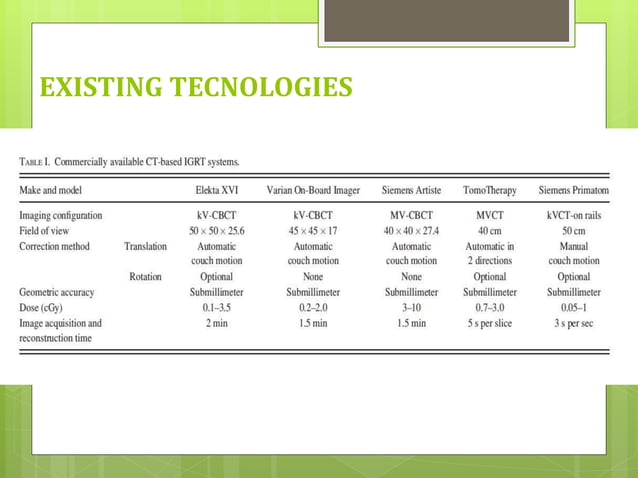 EXISTING TECNOLOGIES

TABLE I. Commercially available CT-based IGRT systems.

| Make and model | | Elekta XVI | Varian On-Board Imager | Siemens Artiste | TomoTherapy | Siemens Primatom |
|---|---|---|---|---|---|---|
| Imaging configuration | | kV-CBCT | kV-CBCT | MV-CBCT | MVCT | kVCT-on rails |
| Field of view | | $50 \times 50 \times 25.6$ | $45 \times 45 \times 17$ | $40 \times 40 \times 27.4$ | 40 cm | 50 cm |
| Correction method | Translation | Automatic couch motion | Automatic couch motion | Automatic couch motion | Automatic in 2 directions | Manual couch motion |
| | Rotation | Optional | None | None | Optional | Optional |
| Geometric accuracy | | Submillimeter | Submillimeter | Submillimeter | Submillimeter | Submillimeter |
| Dose (cGy) | | 0.1–3.5 | 0.2–2.0 | 3–10 | 0.7–3.0 | 0.05–1 |
| Image acquisition and reconstruction time | | 2 min | 1.5 min | 1.5 min | 5 s per slice | 3 s per sec |